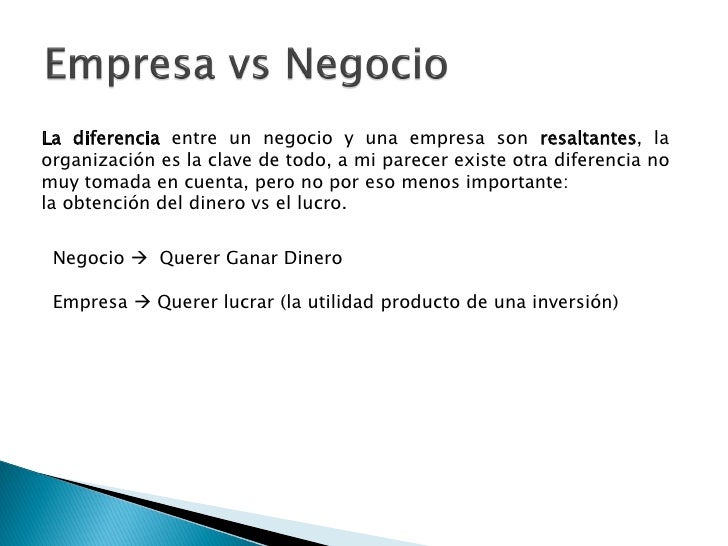 Empresa vs Negocio

La diferencia entre un negocio y una empresa son resaltantes, la organización es la clave de todo, a mi parecer existe otra diferencia no muy tomada en cuenta, pero no por eso menos importante:
la obtención del dinero vs el lucro.

Negocio → Querer Ganar Dinero

Empresa → Querer lucrar (la utilidad producto de una inversión)